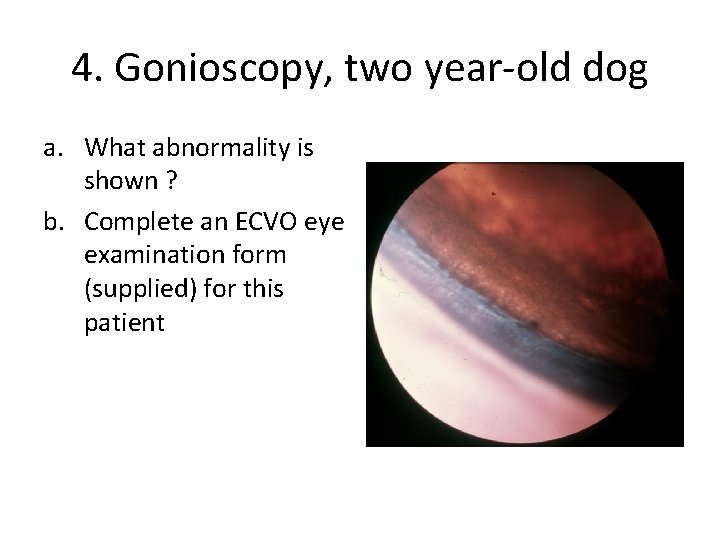 4. Gonioscopy, two year-old dog

a. What abnormality is shown ?

b. Complete an ECVO eye examination form (supplied) for this patient